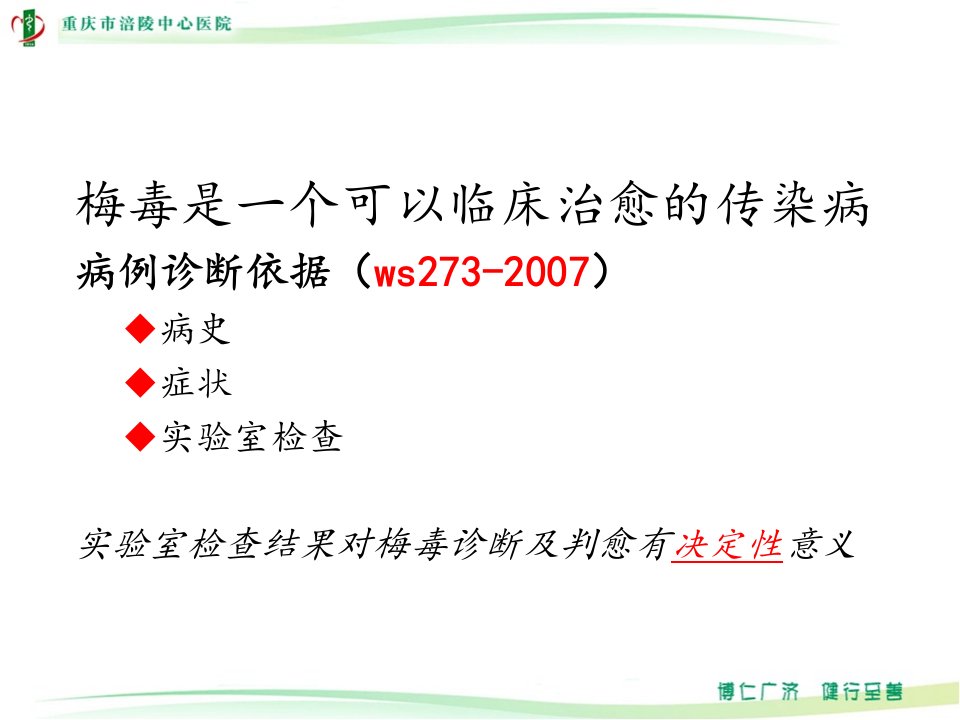 重庆市涪陵中心医院

梅毒是一个可以临床治愈的传染病
病例诊断依据（ws273-2007）

◆病史
◆症状
◆实验室检查

实验室检查结果对梅毒诊断及判愈有决定性意义

博仁广济 健行至善